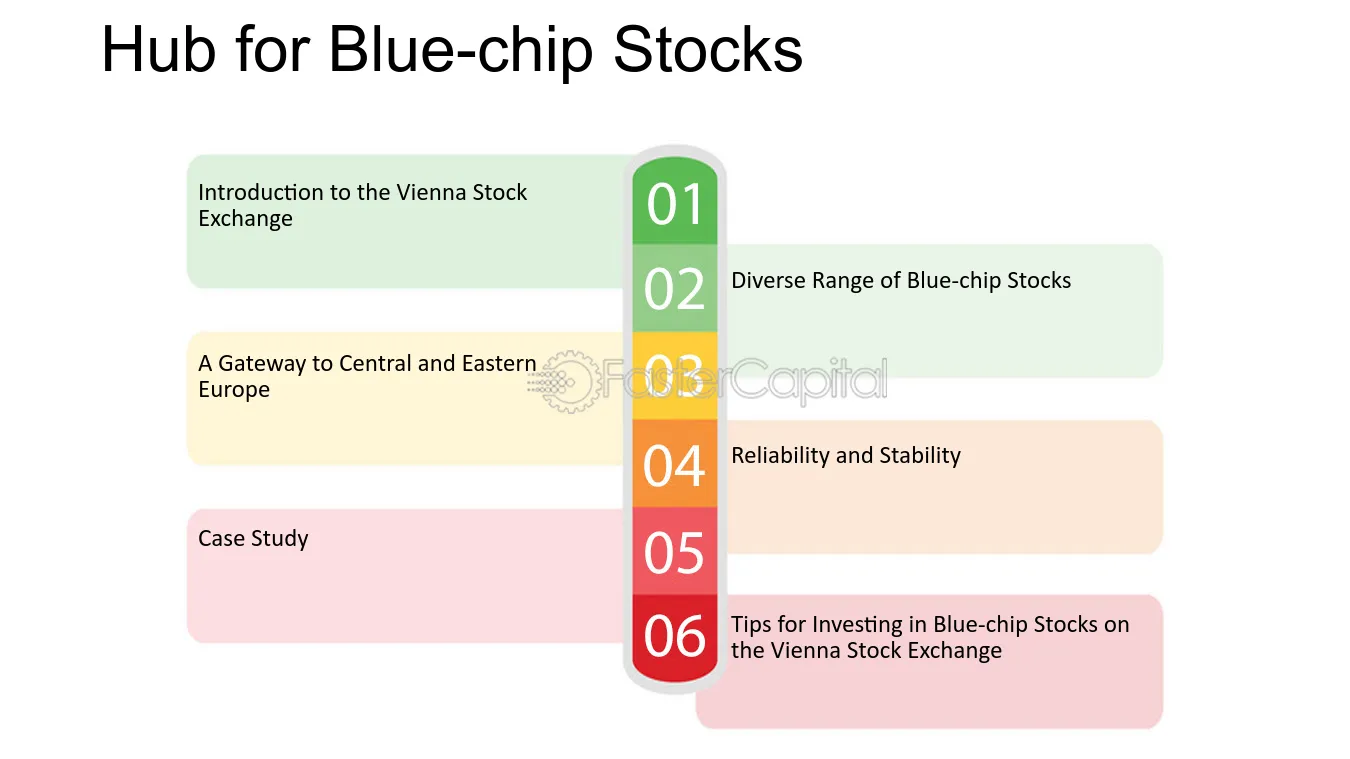 Hub for Blue-chip Stocks

Introduction to the Vienna Stock Exchange

01

02

Diverse Range of Blue-chip Stocks

A Gateway to Central and Eastern Europe

03

04

Reliability and Stability

Case Study

05

06

Tips for Investing in Blue-chip Stocks on the Vienna Stock Exchange

FasterCapital